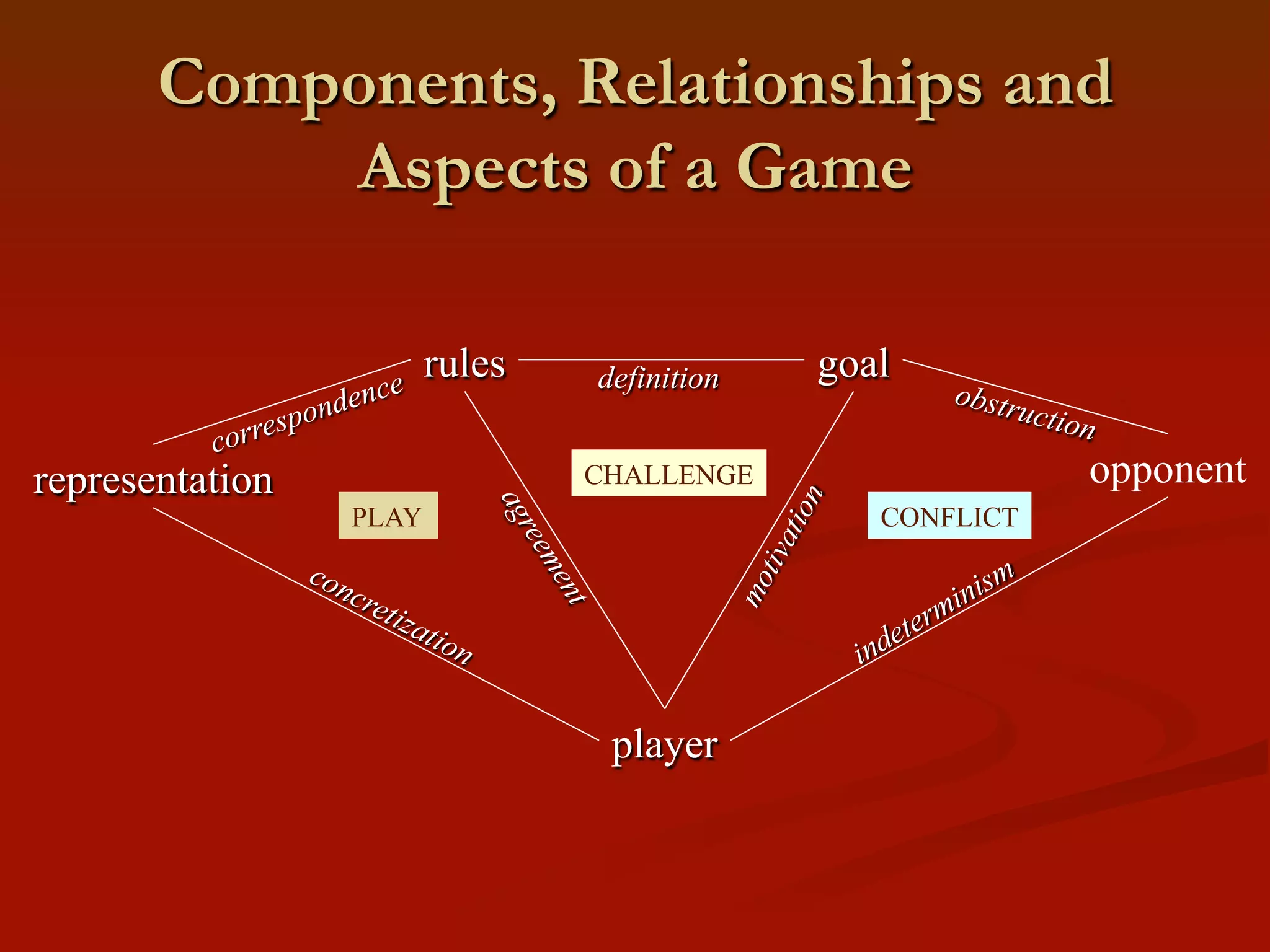 Components, Relationships and Aspects of a Game

rules

definition

goal

correspondence

obstruction

representation

CHALLENGE

opponent

PLAY

agreement

motivation

CONFLICT

concretization

indeterminism

player